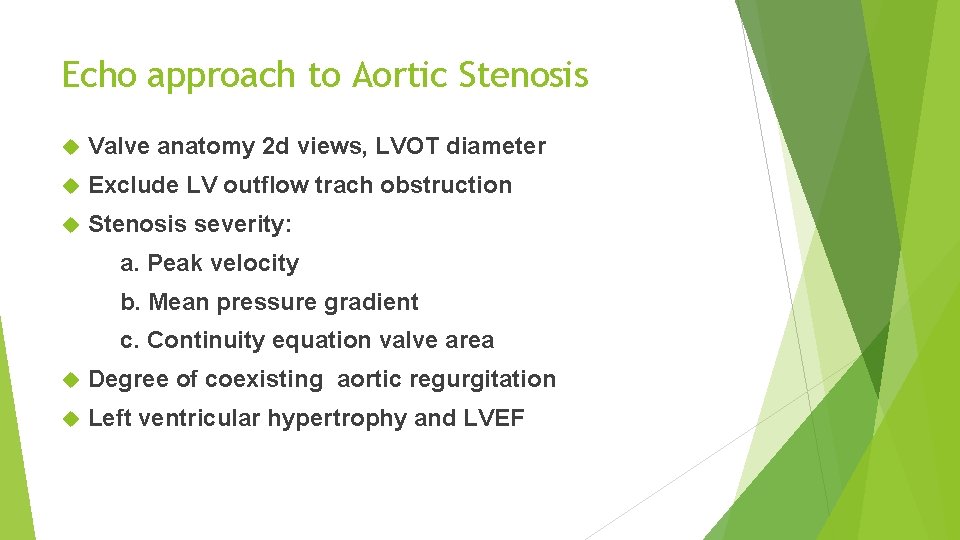 Echo approach to Aortic Stenosis

Valve anatomy 2d views, LVOT diameter

Exclude LV outflow trach obstruction

Stenosis severity:

a. Peak velocity

b. Mean pressure gradient

c. Continuity equation valve area

Degree of coexisting aortic regurgitation

Left ventricular hypertrophy and LVEF